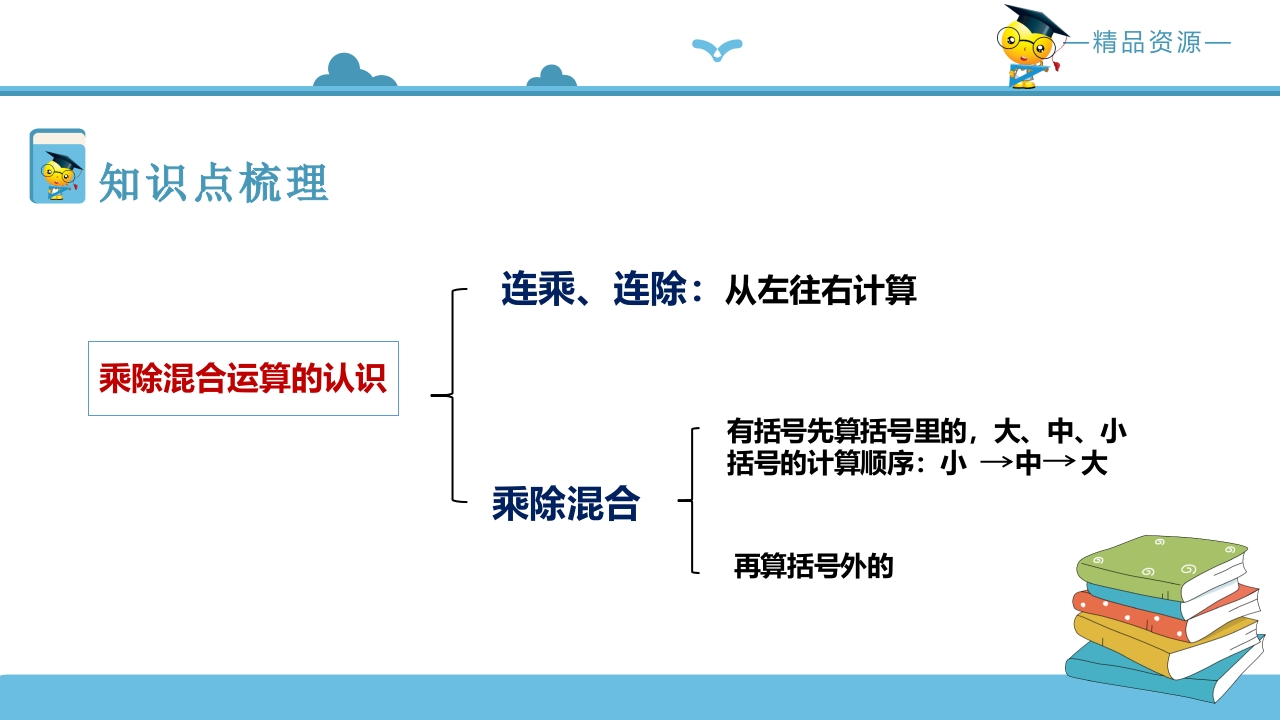 —精品资源—

知识点梳理

乘除混合运算的认识

连乘、连除：从左往右计算

乘除混合

有括号先算括号里的，大、中、小括号的计算顺序：小 →中→ 大

再算括号外的